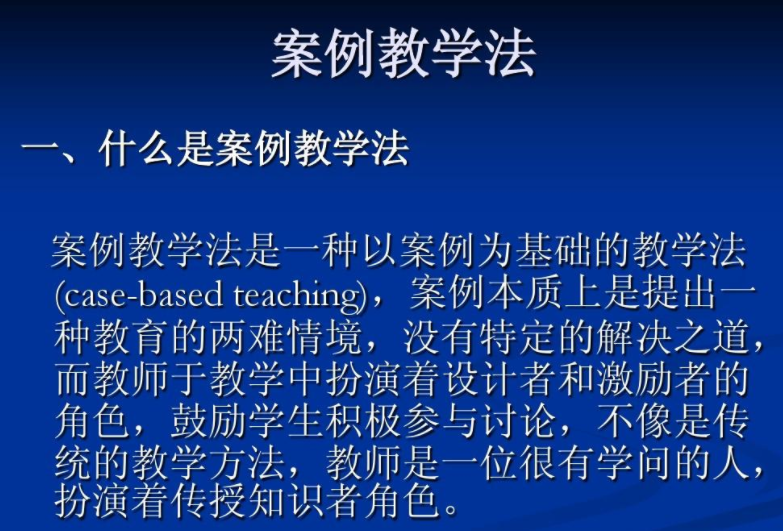 案例教学法

一、什么是案例教学法

案例教学法是一种以案例为基础的教学法(case-based teaching)，案例本质上是提出一种教育的两难情境，没有特定的解决之道，而教师于教学中扮演着设计者和激励者的角色，鼓励学生积极参与讨论，不像是传统的教学方法，教师是一位很有学问的人，扮演着传授知识者角色。